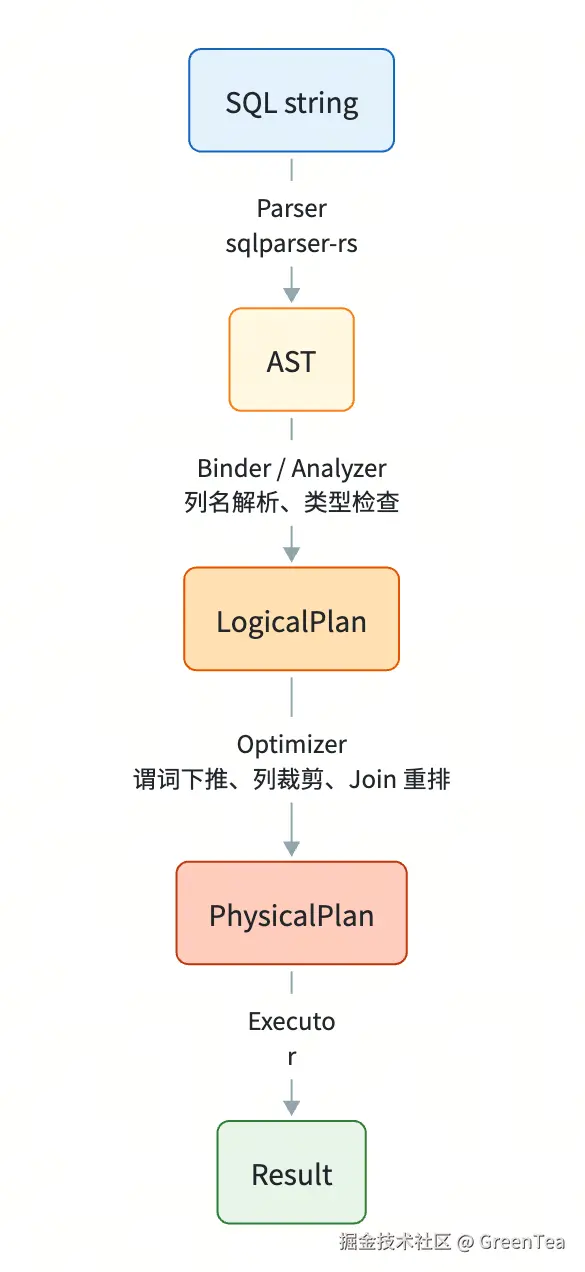 SQL string

Parser
sqlparser-rs

AST

Binder / Analyzer
列名解析、类型检查

LogicalPlan

Optimizer
谓词下推、列裁剪、Join 重排

PhysicalPlan

Executo
r

Result

掘金技术社区 @ GreenTea